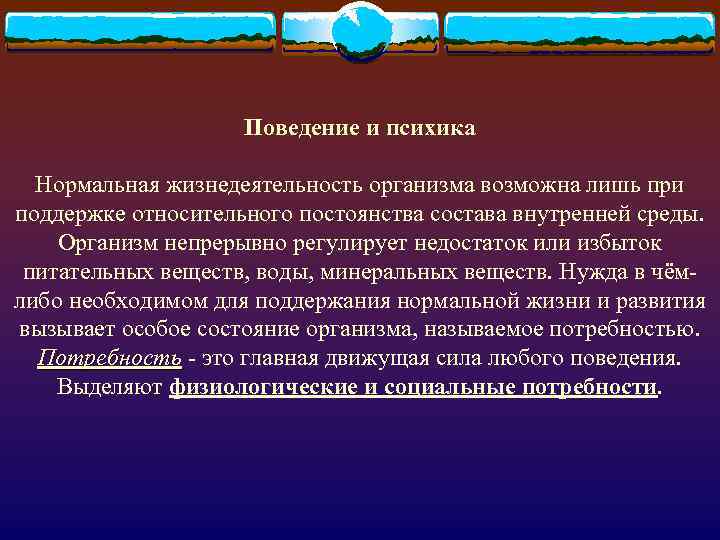 Поведение и психика

Нормальная жизнедеятельность организма возможна лишь при поддержке относительного постоянства состава внутренней среды. Организм непрерывно регулирует недостаток или избыток питательных веществ, воды, минеральных веществ. Нужда в чём-либо необходимом для поддержания нормальной жизни и развития вызывает особое состояние организма, называемое потребностью. Потребность - это главная движущая сила любого поведения. Выделяют физиологические и социальные потребности.